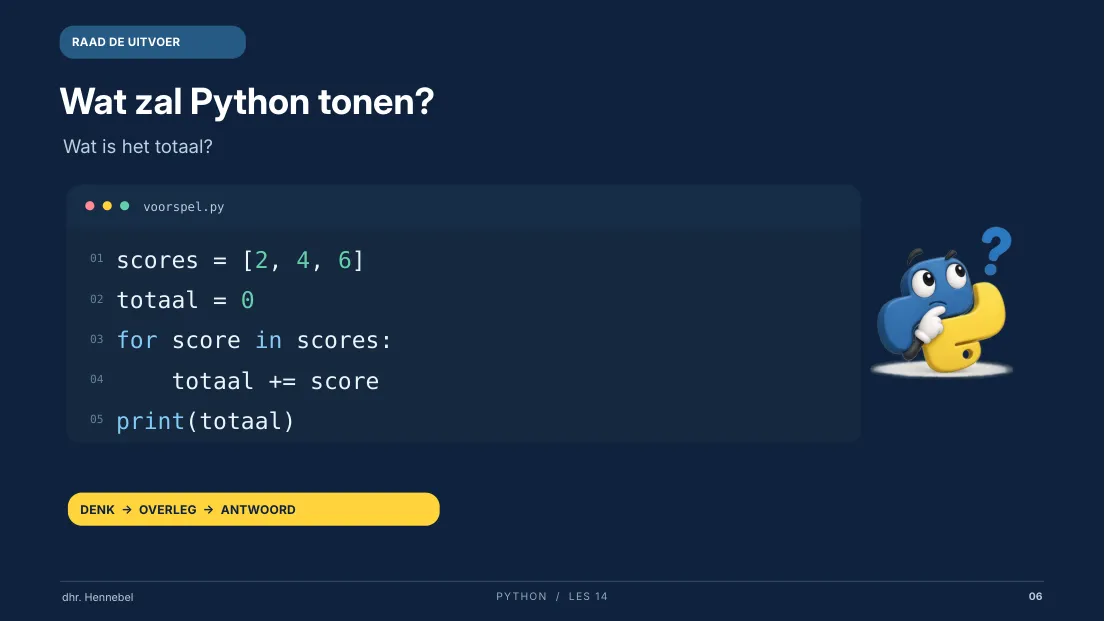 RAAD DE UITVOER

Wat zal Python tonen?

Wat is het totaal?

voorspel.py

01 scores = [2, 4, 6]
02 totaal = 0
03 for score in scores:
04     totaal += score
05 print(totaal)

DENK → OVERLEG → ANTWOORD

dhr. Hennebel

PYTHON / LES 14

06